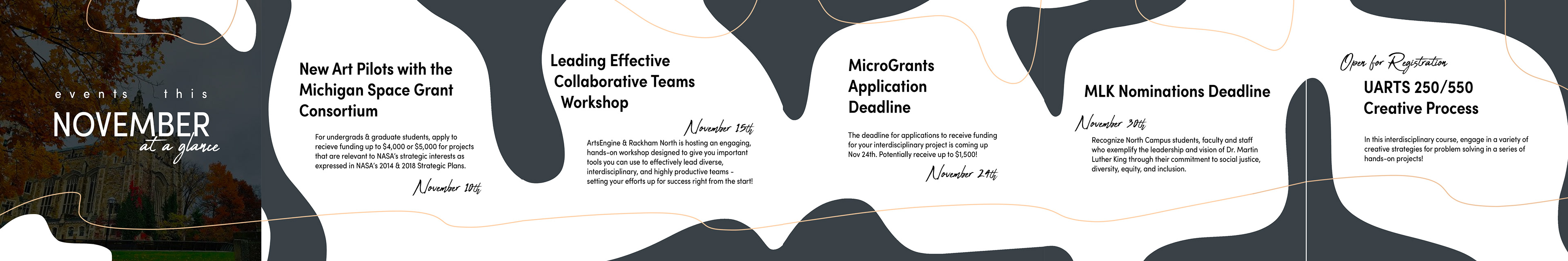 events this
NOVEMBER
at a glance

New Art Pilots with the Michigan Space Grant Consortium

For undergrads & graduate students, apply to recieve funding up to $4,000 or $5,000 for projects that are relevant to NASA's strategic interests as expressed in NASA's 2014 & 2018 Strategic Plans.

November 10th

Leading Effective Collaborative Teams Workshop

November 15th

ArtsEngine & Rackham North is hosting an engaging, hands-on workshop designed to give you important tools you can use to effectively lead diverse, interdisciplinary, and highly productive teams - setting your efforts up for success right from the start!

MicroGrants Application Deadline

The deadline for applications to receive funding for your interdisciplinary project is coming up Nov 24th. Potentially receive up to $1,500!

November 24th

MLK Nominations Deadline

November 30th

Recognize North Campus students, faculty and staff who exemplify the leadership and vision of Dr. Martin Luther King through their commitment to social justice, diversity, equity, and inclusion.

Open for Registration

UARTS 250/550 Creative Process

In this interdisciplinary course, engage in a variety of creative strategies for problem solving in a series of hands-on projects!